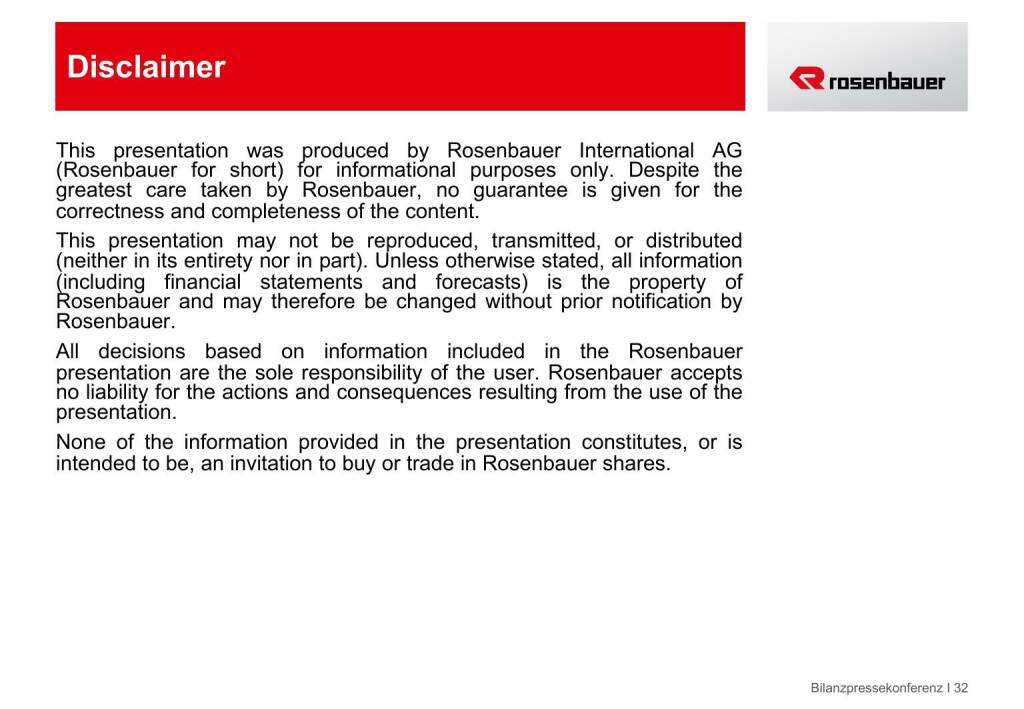 Disclaimer

rosenbauer

This presentation was produced by Rosenbauer International AG (Rosenbauer for short) for informational purposes only. Despite the greatest care taken by Rosenbauer, no guarantee is given for the correctness and completeness of the content.

This presentation may not be reproduced, transmitted, or distributed (neither in its entirety nor in part). Unless otherwise stated, all information (including financial statements and forecasts) is the property of Rosenbauer and may therefore be changed without prior notification by Rosenbauer.

All decisions based on information included in the Rosenbauer presentation are the sole responsibility of the user. Rosenbauer accepts no liability for the actions and consequences resulting from the use of the presentation.

None of the information provided in the presentation constitutes, or is intended to be, an invitation to buy or trade in Rosenbauer shares.

Bilanzpressekonferenz I 32